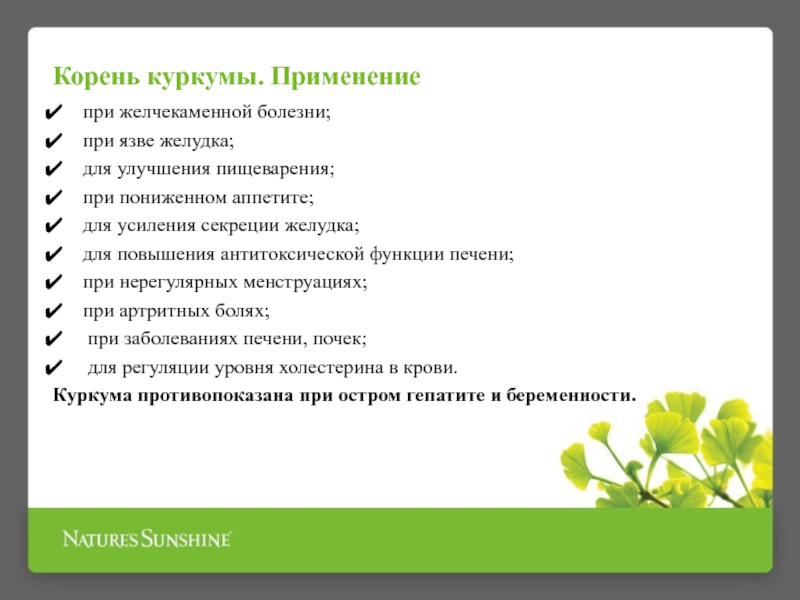 Корень куркумы. Применение

✔ при желчекаменной болезни;
✔ при язве желудка;
✔ для улучшения пищеварения;
✔ при пониженном аппетите;
✔ для усиления секреции желудка;
✔ для повышения антитоксической функции печени;
✔ при нерегулярных менструациях;
✔ при артритных болях;
✔ при заболеваниях печени, почек;
✔ для регуляции уровня холестерина в крови.

Куркума противопоказана при остром гепатите и беременности.

NATURE'S SUNSHINE